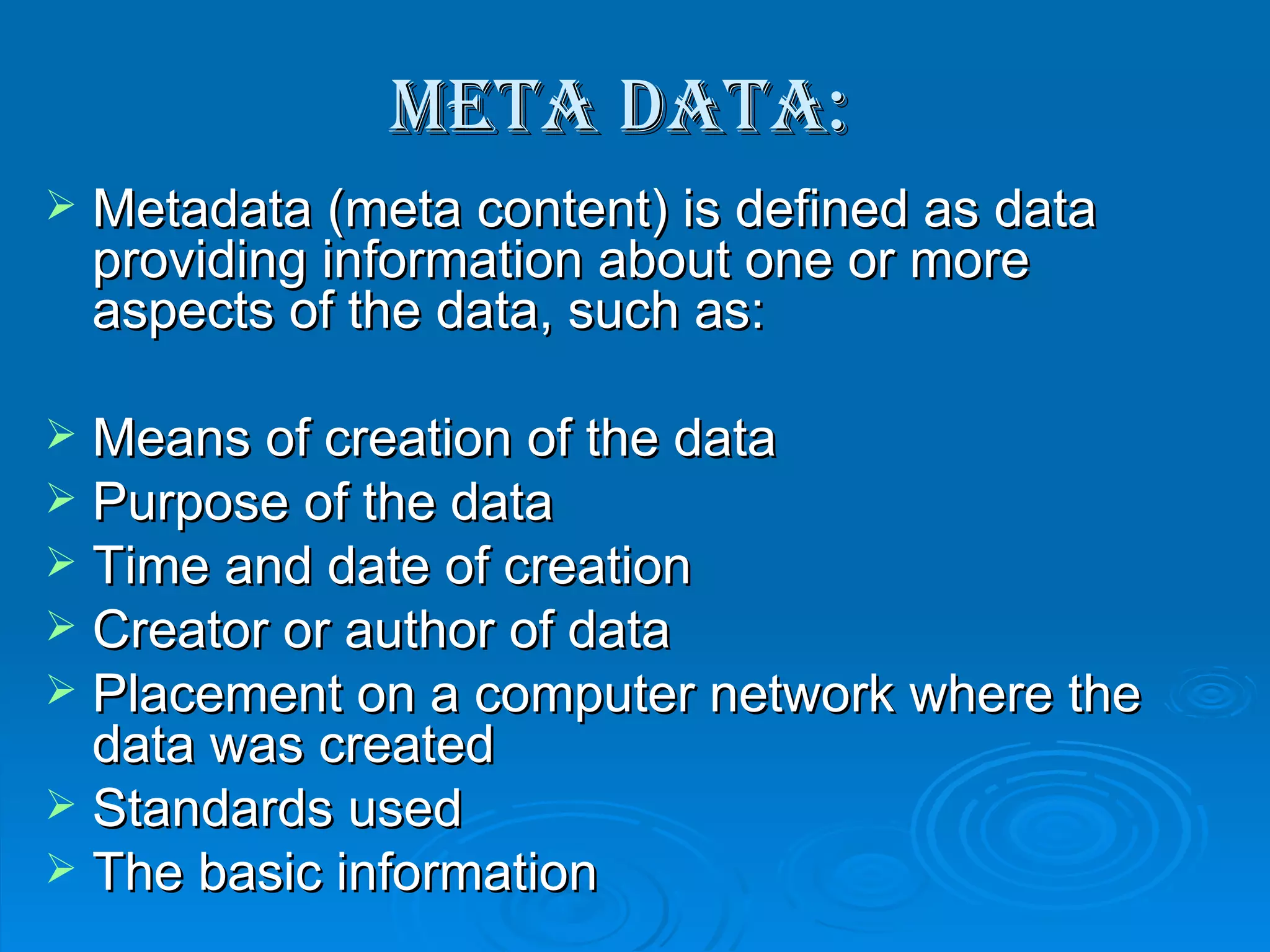 META DATA:

➢ Metadata (meta content) is defined as data providing information about one or more aspects of the data, such as:

➢ Means of creation of the data
➢ Purpose of the data
➢ Time and date of creation
➢ Creator or author of data
➢ Placement on a computer network where the data was created
➢ Standards used
➢ The basic information